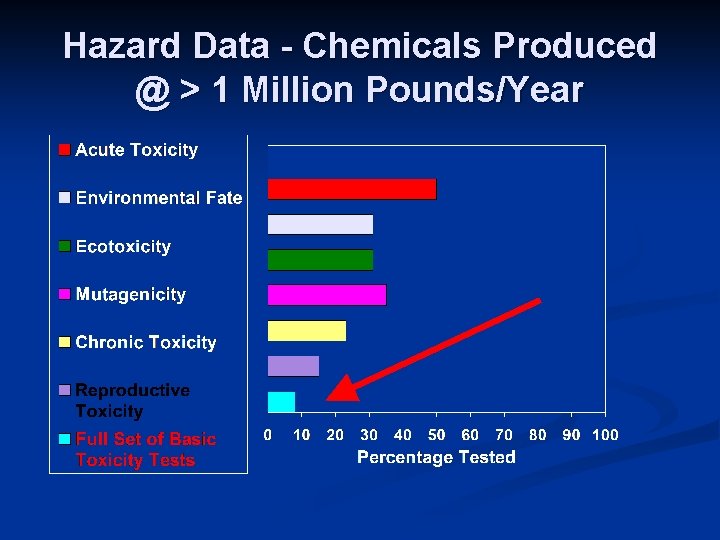 Hazard Data - Chemicals Produced @ > 1 Million Pounds/Year

Acute Toxicity

Environmental Fate

Ecotoxicity

Mutagenicity

Chronic Toxicity

Reproductive Toxicity

Full Set of Basic Toxicity Tests

0 10 20 30 40 50 60 70 80 90 100

Percentage Tested